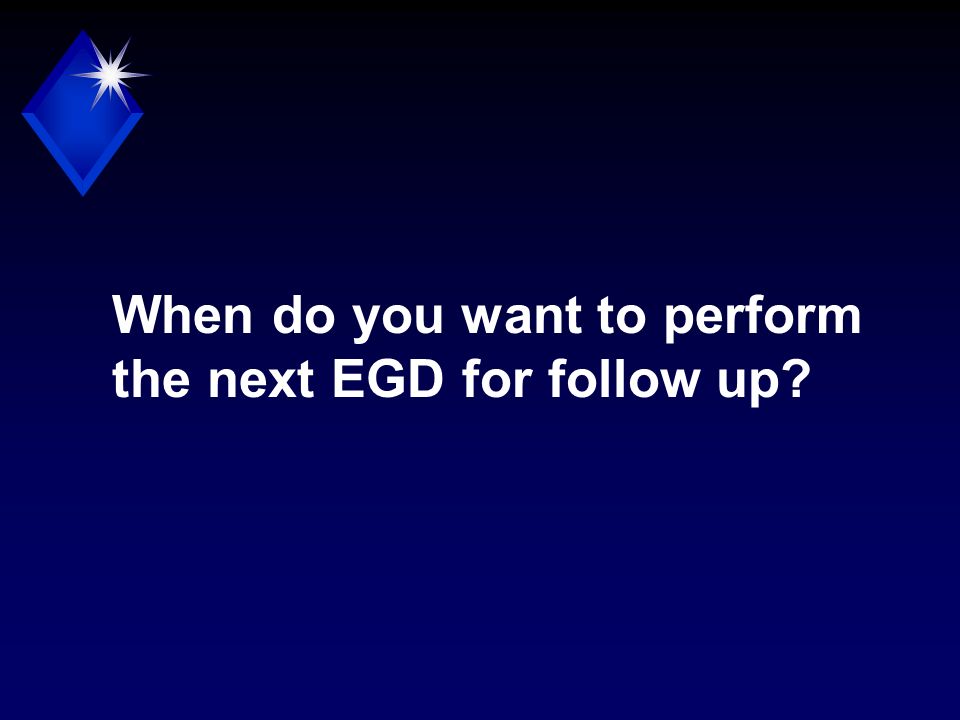 When do you want to perform the next EGD for follow up?